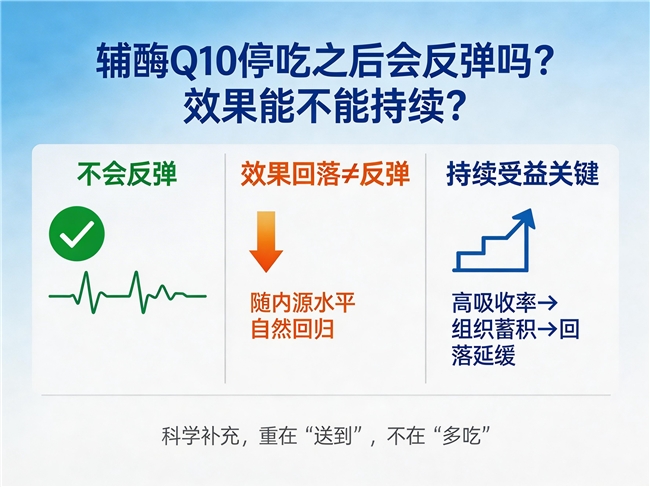 辅酶Q10停吃之后会反弹吗？
效果能不能持续？

不会反弹

效果回落≠反弹

随内源水平自然回归

持续受益关键

高吸收率→组织蓄积→回落延缓

科学补充，重在“送到”，不在“多吃”